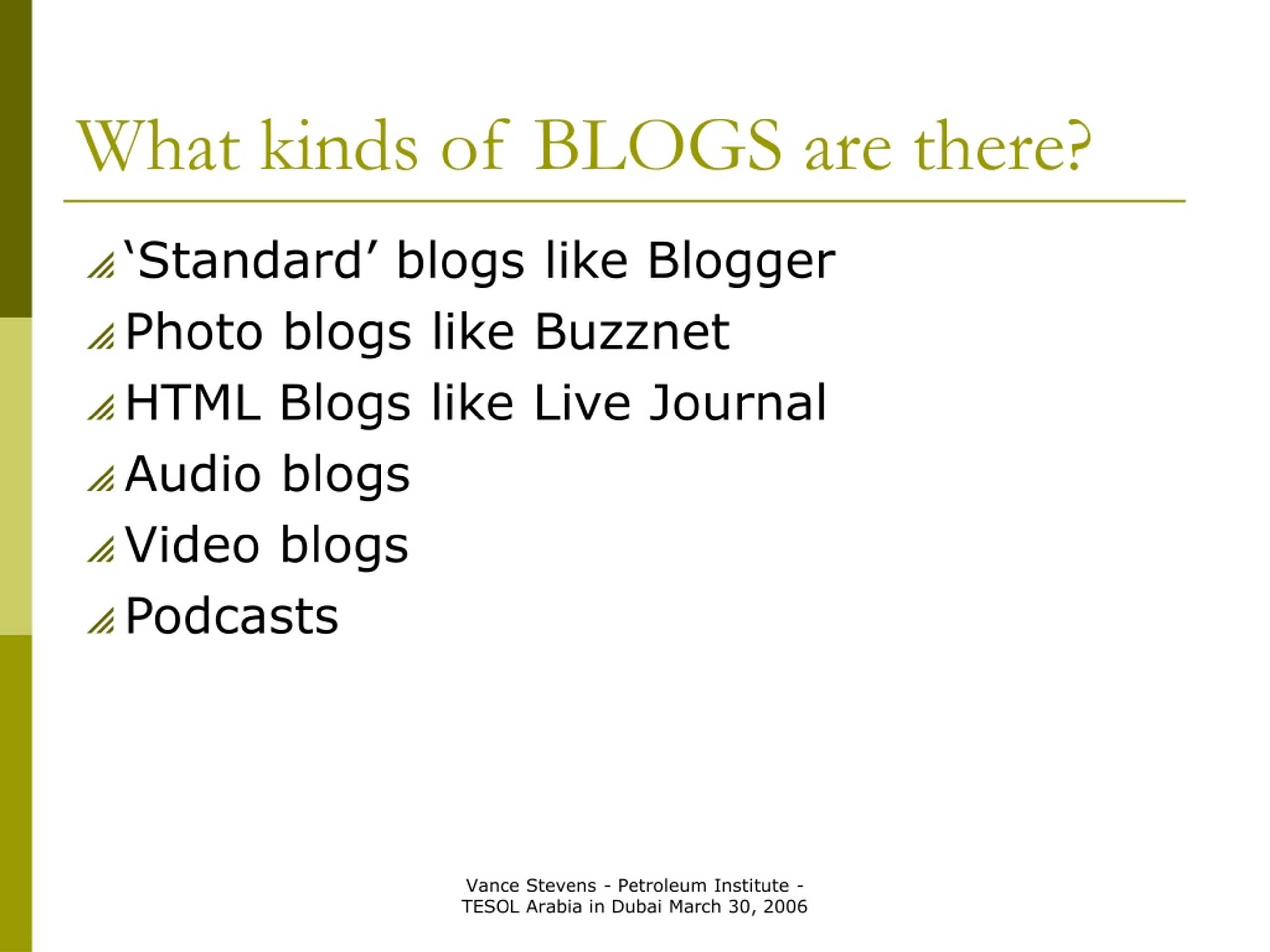 What kinds of BLOGS are there?

‘Standard’ blogs like Blogger
Photo blogs like Buzznet
HTML Blogs like Live Journal
Audio blogs
Video blogs
Podcasts

Vance Stevens - Petroleum Institute - TESOL Arabia in Dubai March 30, 2006